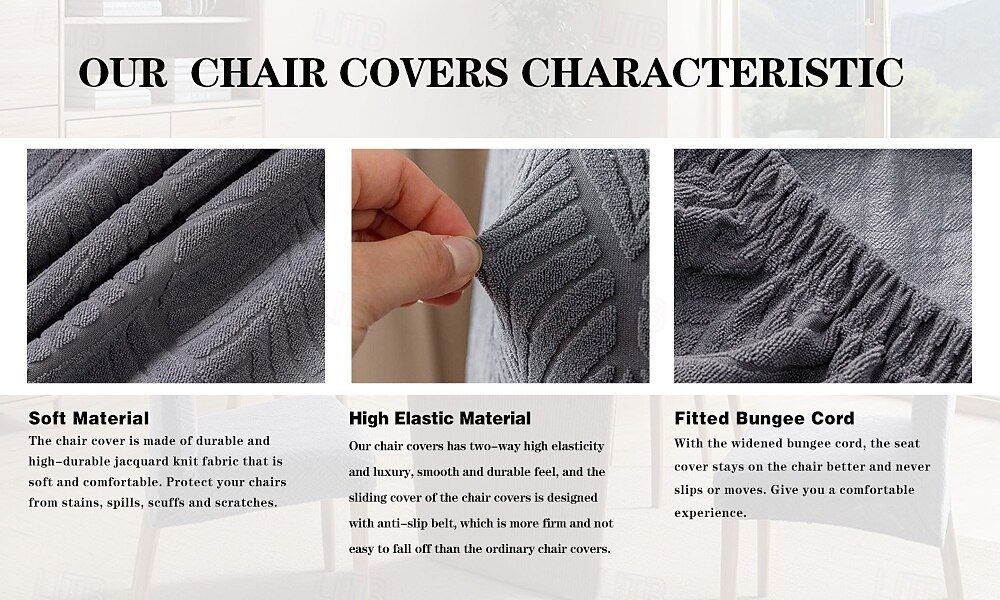 OUR CHAIR COVERS CHARACTERISTIC

Soft Material
The chair cover is made of durable and high-durable jacquard knit fabric that is soft and comfortable. Protect your chairs from stains, spills, scuffs and scratches.

High Elastic Material
Our chair covers has two-way high elasticity and luxury, smooth and durable feel, and the sliding cover of the chair covers is designed with anti-slip belt, which is more firm and not easy to fall off than the ordinary chair covers.

Fitted Bungee Cord
With the widened bungee cord, the seat cover stays on the chair better and never slips or moves. Give you a comfortable experience.